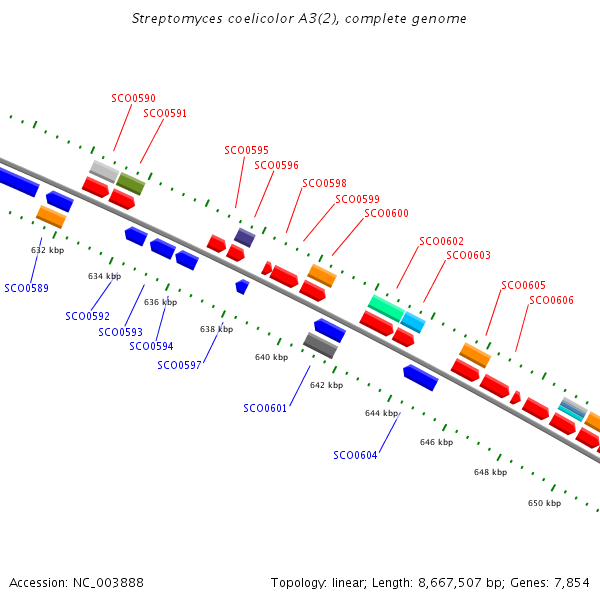 Streptomyces coelicolor A3(2), complete genome

SCO0590
SCO0591
SCO0595
SCO0596
SCO0598
SCO0599
SCO0600
SCO0602
SCO0603
SCO0605
SCO0606

632 kbp
634 kbp
636 kbp
638 kbp
640 kbp
642 kbp
644 kbp
646 kbp
648 kbp
650 kbp

SCO0589
SCO0592
SCO0593
SCO0594
SCO0597
SCO0601
SCO0604

Accession: NC_003888

Topology: linear; Length: 8,667,507 bp; Genes: 7,854